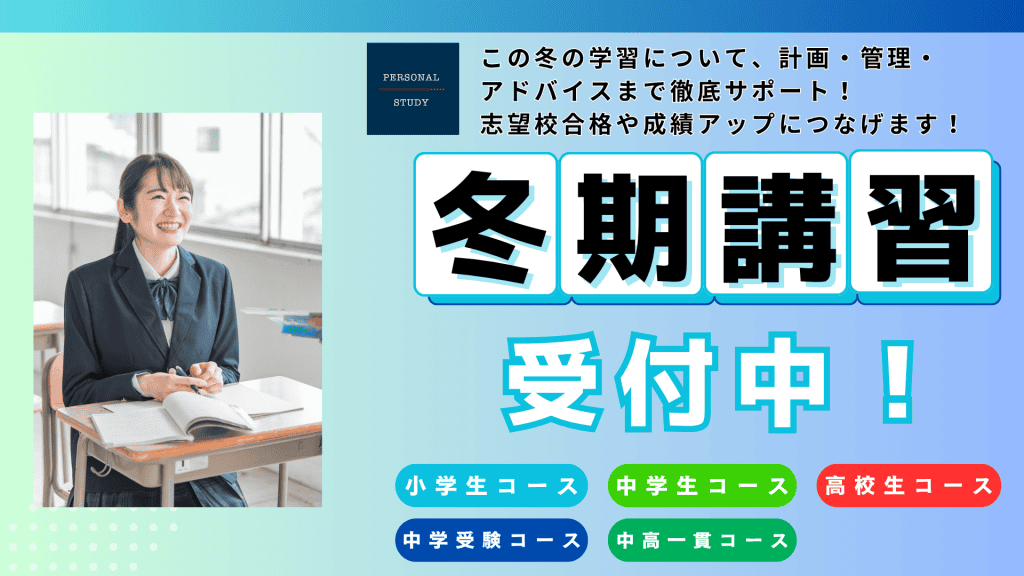 PERSONAL
STUDY

この冬の学習について、計画・管理・アドバイスまで徹底サポート！
志望校合格や成績アップにつなげます！

冬期講習

受付中！

小学生コース
中学生コース
高校生コース
中学受験コース
中高一貫コース